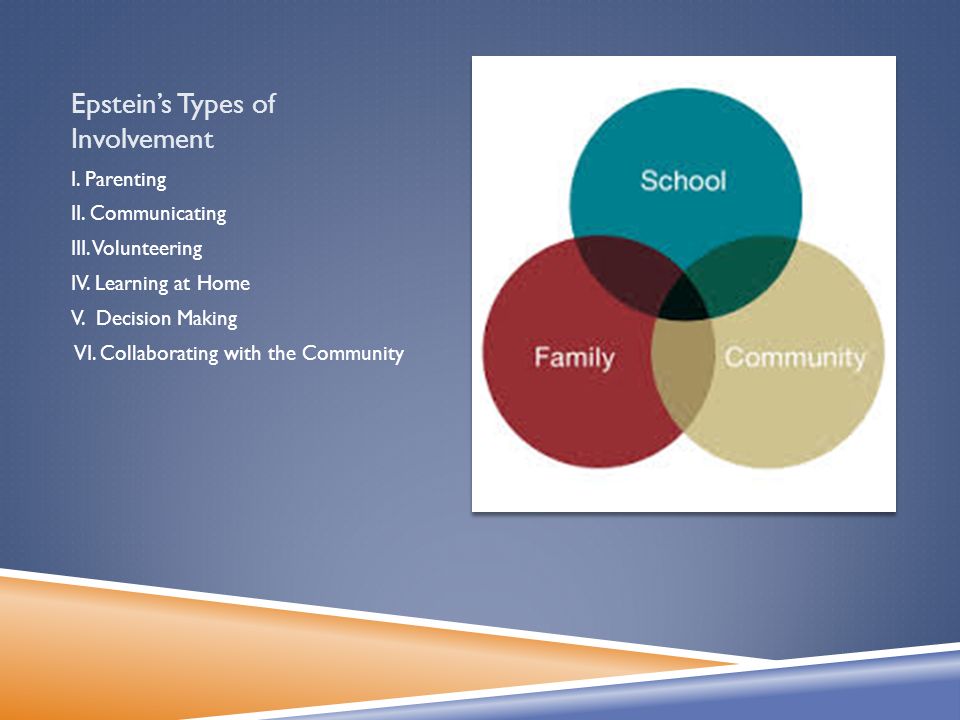 Epstein's Types of Involvement

I. Parenting
II. Communicating
III. Volunteering
IV. Learning at Home
V. Decision Making
VI. Collaborating with the Community

School
Family
Community